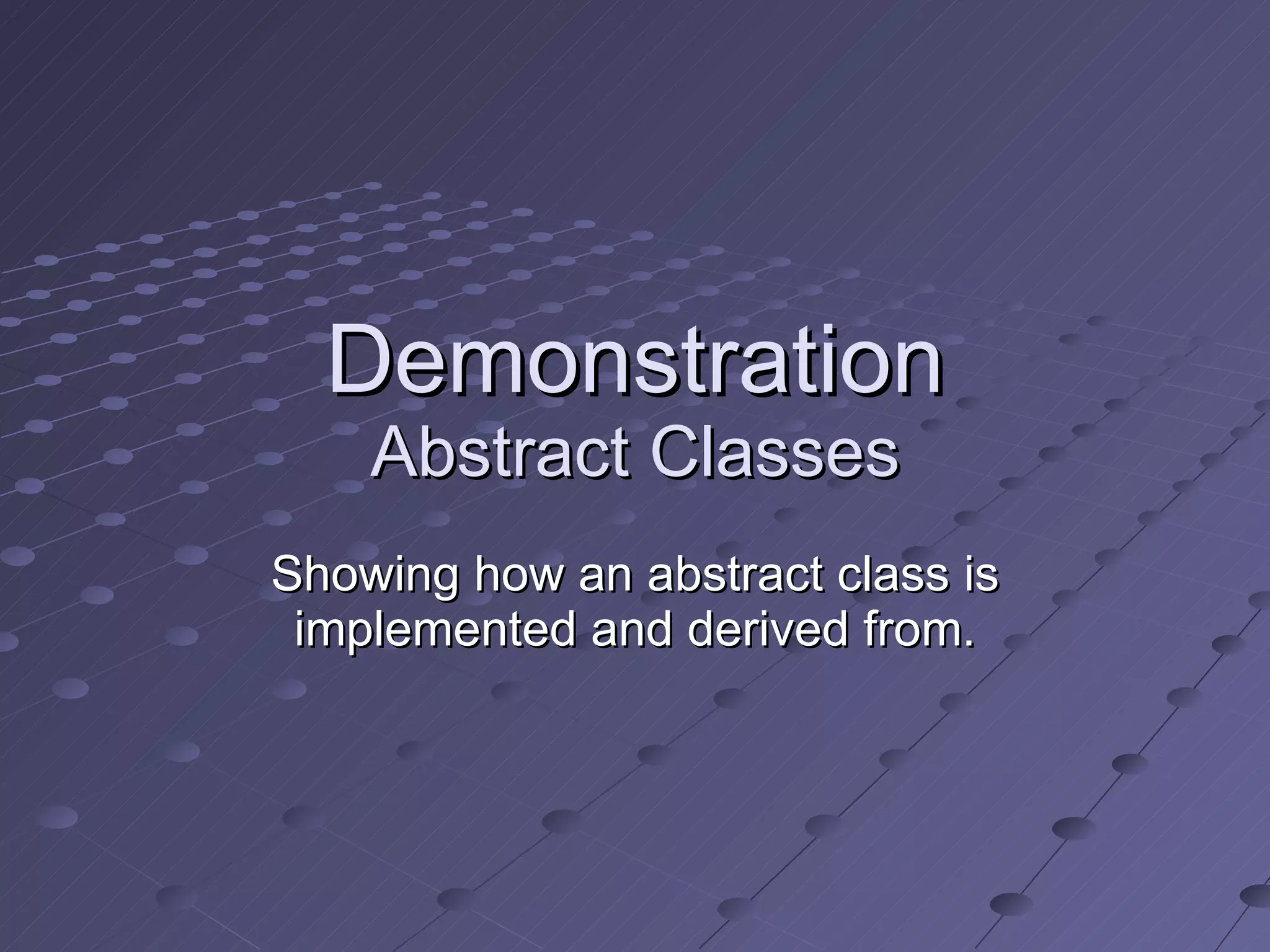 Demonstration
Abstract Classes

Showing how an abstract class is implemented and derived from.